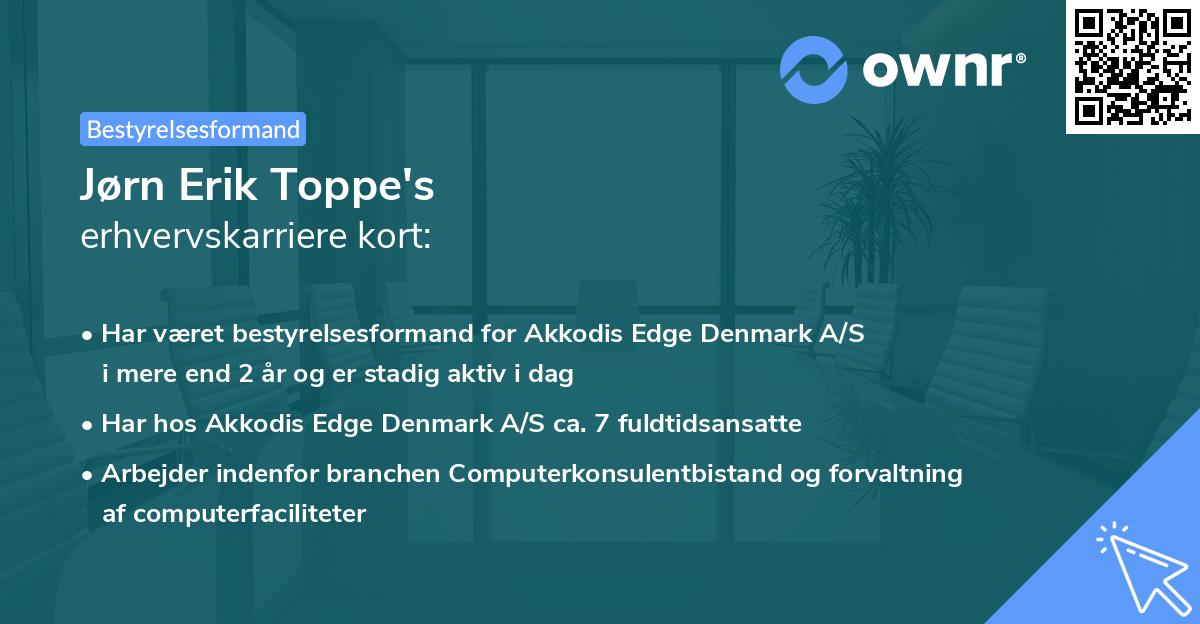 ownr®

Bestyrelsesformand

Jørn Erik Toppe's
erhvervskarriere kort:

• Har været bestyrelsesformand for Akkodis Edge Denmark A/S i mere end 2 år og er stadig aktiv i dag
• Har hos Akkodis Edge Denmark A/S ca. 7 fuldtidsansatte
• Arbejder indenfor branchen Computerkonsulentbistand og forvaltning af computerfaciliteter